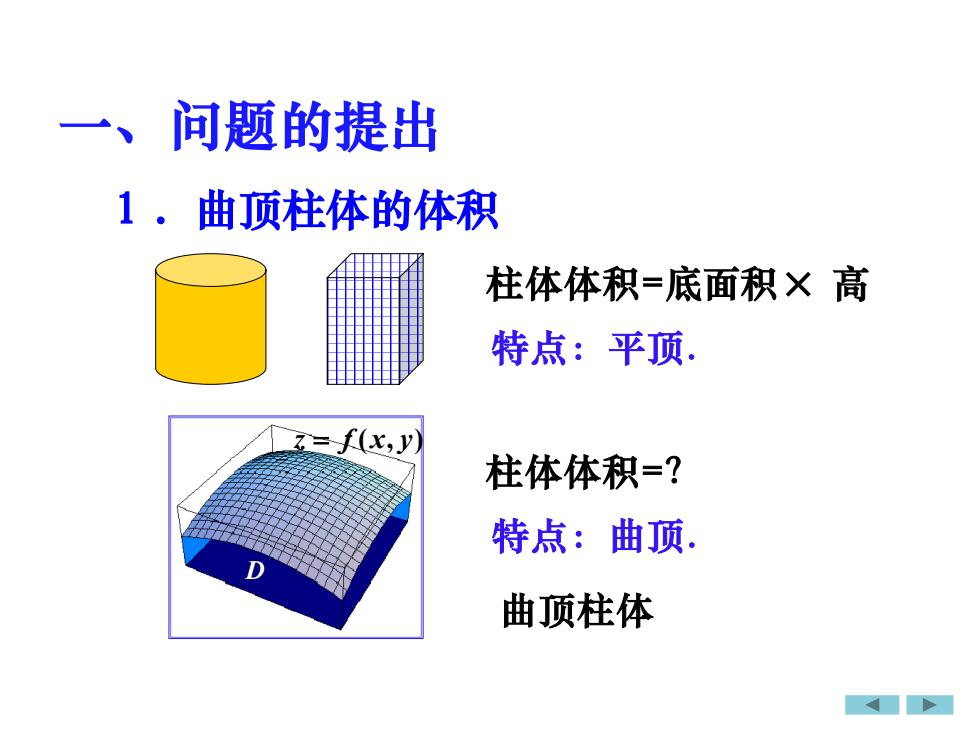 一、问题的提出

1．曲顶柱体的体积

柱体体积=底面积× 高

特点：平顶.

$z = f(x, y)$

$D$

柱体体积=?

特点：曲顶.

曲顶柱体